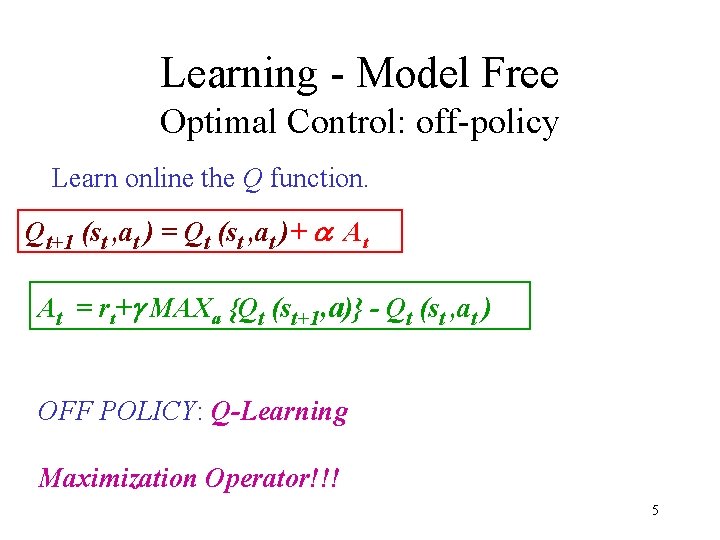 Learning - Model Free
Optimal Control: off-policy

Learn online the $Q$ function.

$Q_{t+1}(s_t, a_t) = Q_t(s_t, a_t) + \alpha A_t$

$A_t = r_t + \gamma MAX_a \{Q_t(s_{t+1}, a)\} - Q_t(s_t, a_t)$

OFF POLICY: Q-Learning

Maximization Operator!!!

5